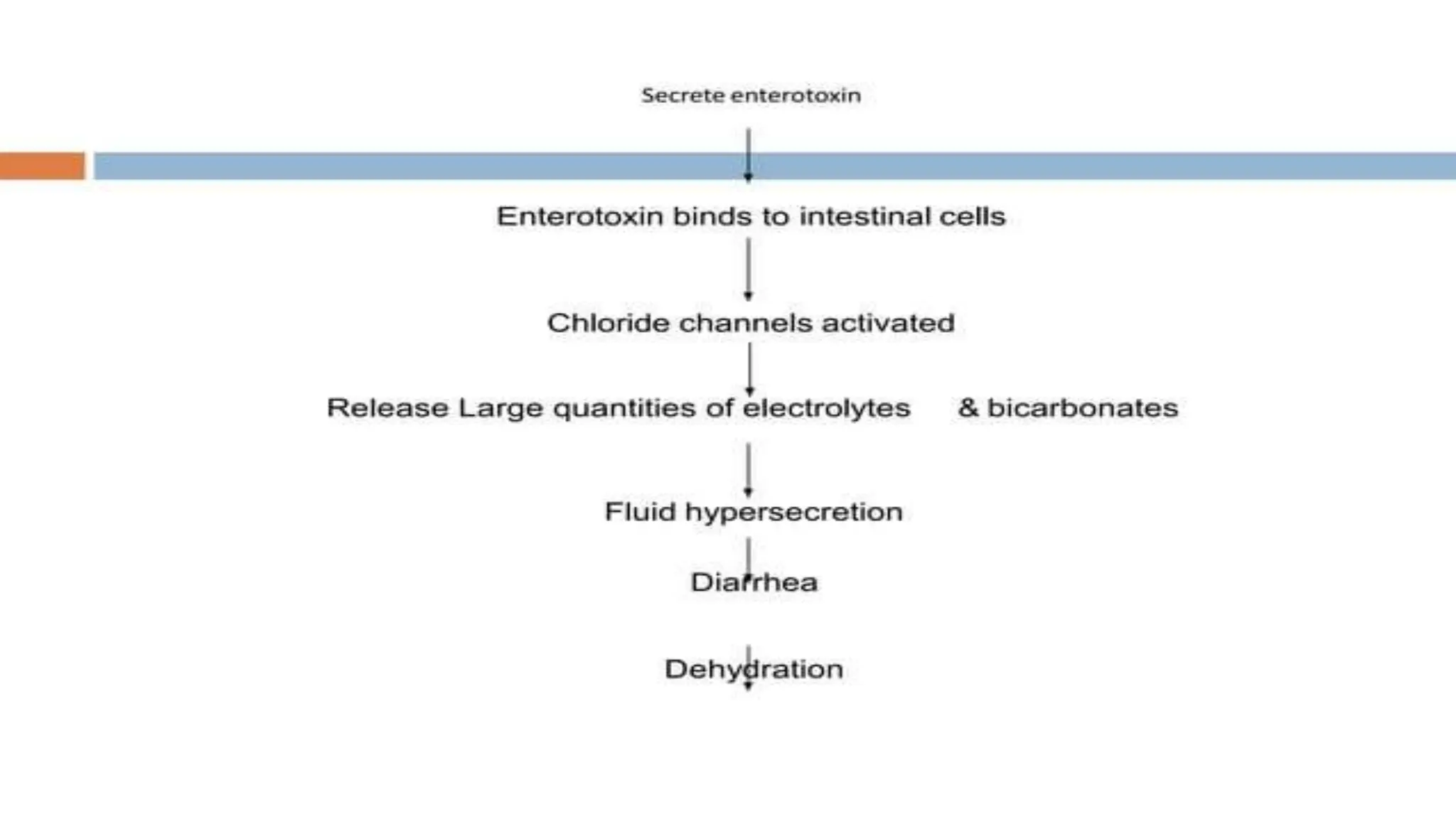 Secrete enterotoxin

Enterotoxin binds to intestinal cells

Chloride channels activated

Release Large quantities of electrolytes & bicarbonates

Fluid hypersecretion

Diarrhea

Dehydration